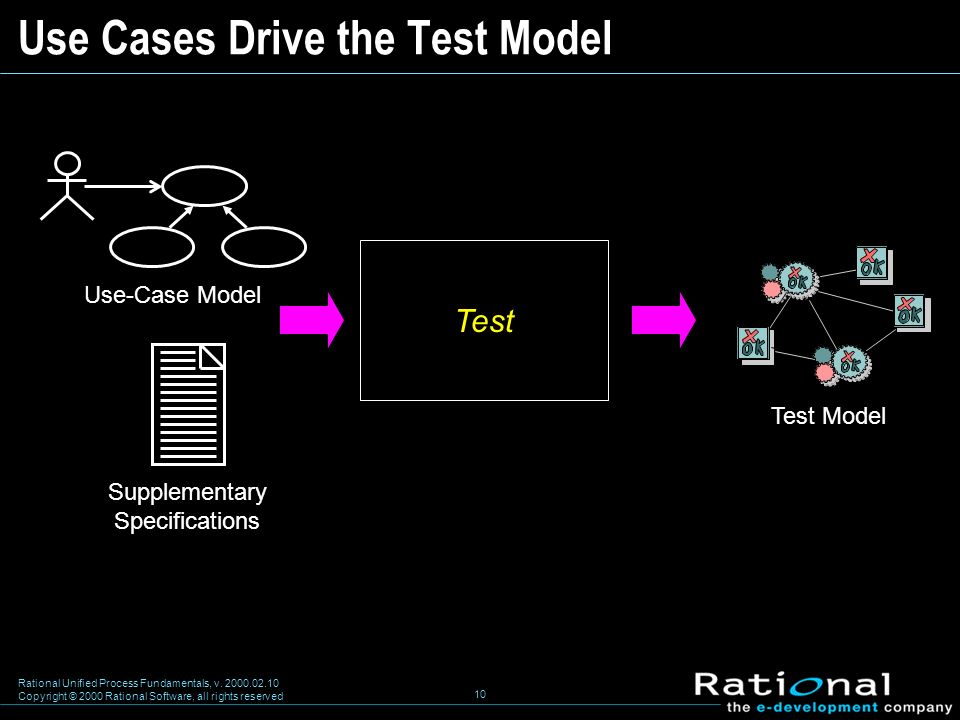 Use Cases Drive the Test Model

Use-Case Model

Supplementary Specifications

Test

OK OK OK OK OK

Test Model

Rational Unified Process Fundamentals, v. 2000.02.10
Copyright © 2000 Rational Software, all rights reserved

10

Rational
the e-development company